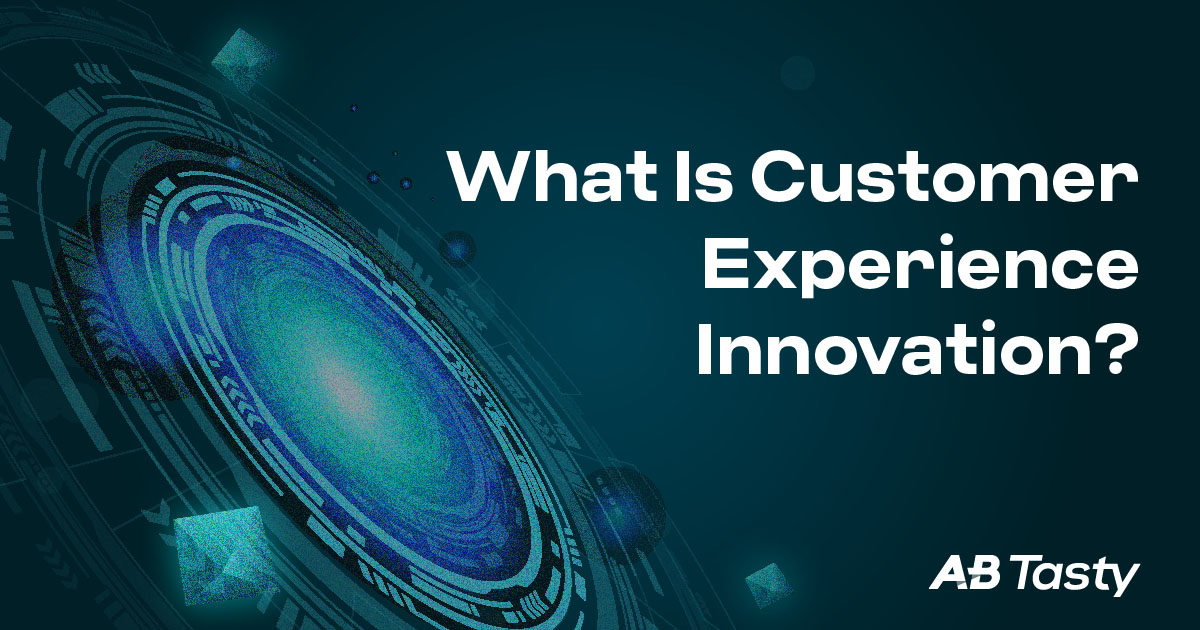 What Is Customer Experience Innovation?

AB Tasty